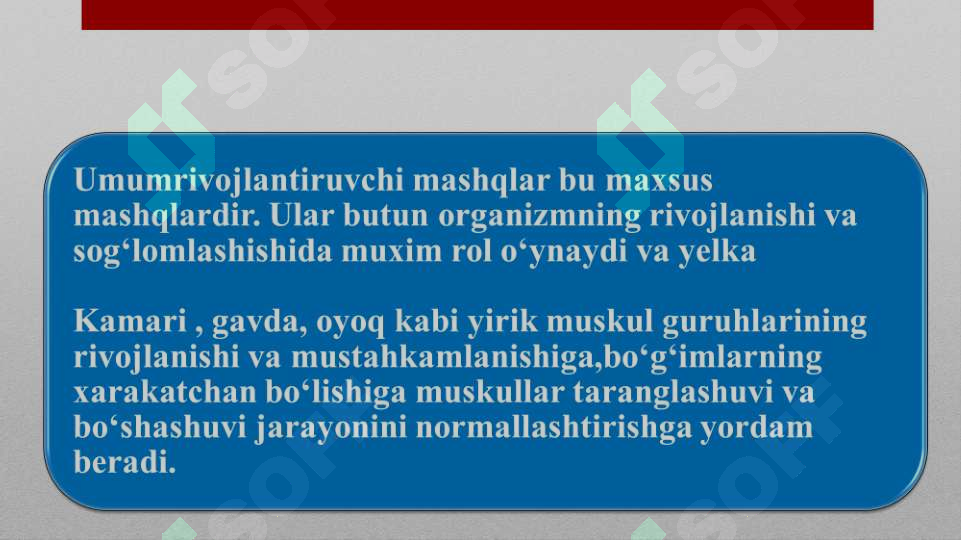 Umumrivojlantiruvchi mashqlar bu maxsus mashqlardir. Ular butun organizmning rivojlanishi va sog‘lomlashishida muxim rol o‘ynaydi va yelka

Kamari , gavda, oyoq kabi yirik muskul guruhlarining rivojlanishi va mustahkamlanishiga,bo‘g‘imlarning xarakatchan bo‘lishiga muskullar taranglashuvi va bo‘shashuvi jarayonini normallashtirishga yordam beradi.